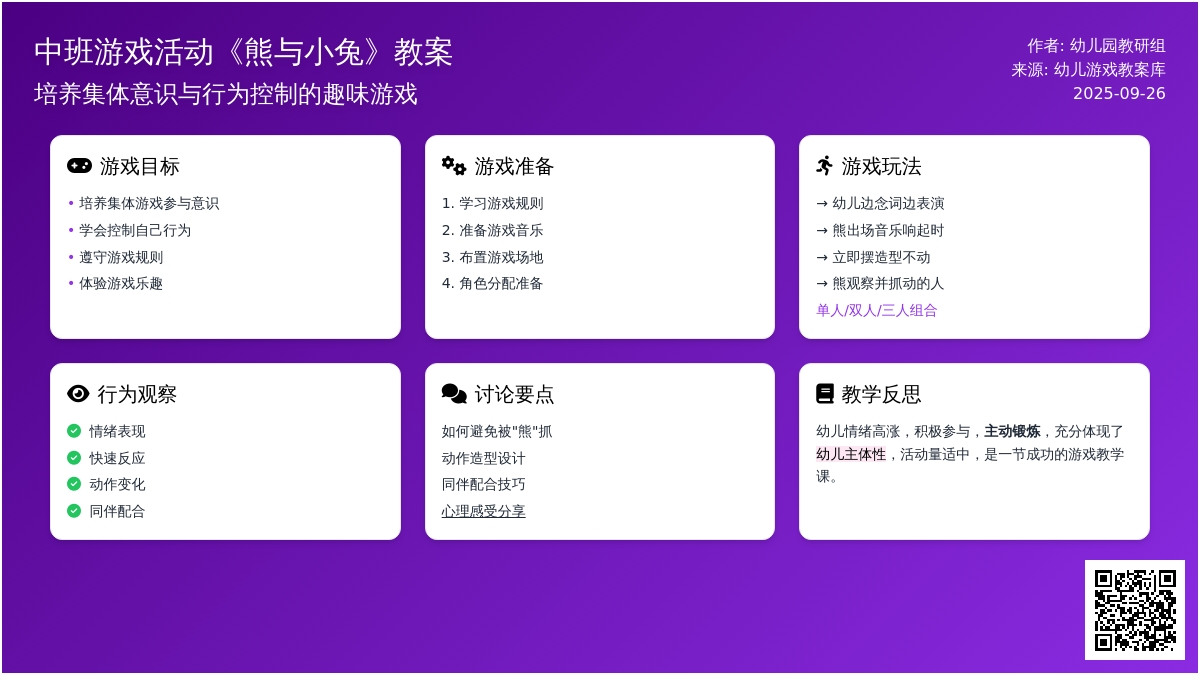 中班游戏活动《熊与小兔》教案
培养集体意识与行为控制的趣味游戏

作者: 幼儿园教研组
来源: 幼儿游戏教案库
2025-09-26

游戏目标
• 培养集体游戏参与意识
• 学会控制自己行为
• 遵守游戏规则
• 体验游戏乐趣

游戏准备
1. 学习游戏规则
2. 准备游戏音乐
3. 布置游戏场地
4. 角色分配准备

游戏玩法
→ 幼儿边念词边表演
→ 熊出场音乐响起时
→ 立即摆造型不动
→ 熊观察并抓动的人
单人/双人/三人组合

行为观察
情绪表现
快速反应
动作变化
同伴配合

讨论要点
如何避免被"熊"抓
动作造型设计
同伴配合技巧
心理感受分享

教学反思
幼儿情绪高涨，积极参与，主动锻炼，充分体现了幼儿主体性，活动量适中，是一节成功的游戏教学课。